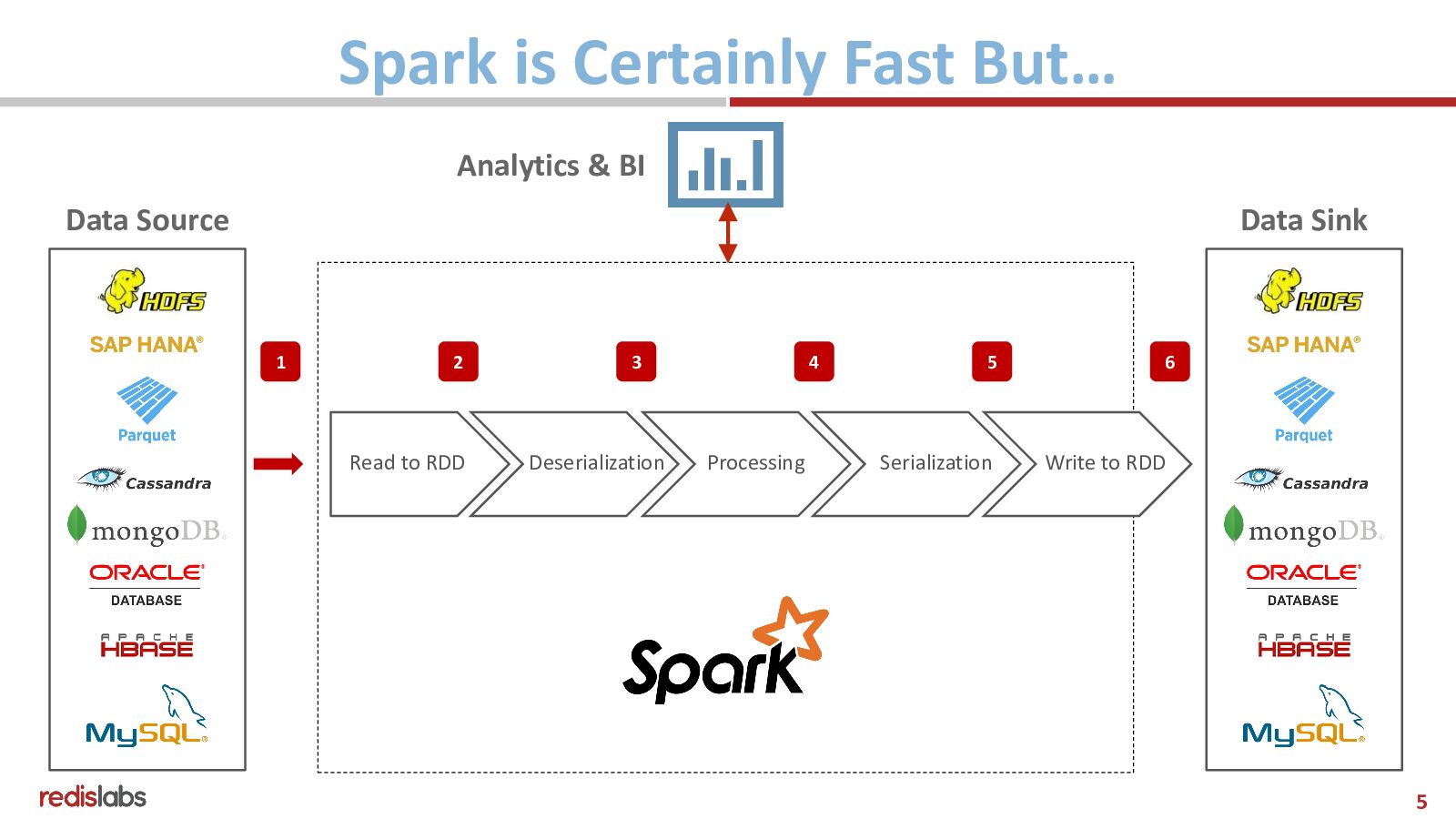 Spark is Certainly Fast But…

Analytics & BI

Data Source

HDFS
SAP HANA®
Parquet
Cassandra
mongoDB
ORACLE DATABASE
APACHE HBASE
MySQL

1 2 3 4 5 6

Read to RDD
Deserialization
Processing
Serialization
Write to RDD

Spark

Data Sink

HDFS
SAP HANA®
Parquet
Cassandra
mongoDB
ORACLE DATABASE
APACHE HBASE
MySQL

redislabs

5